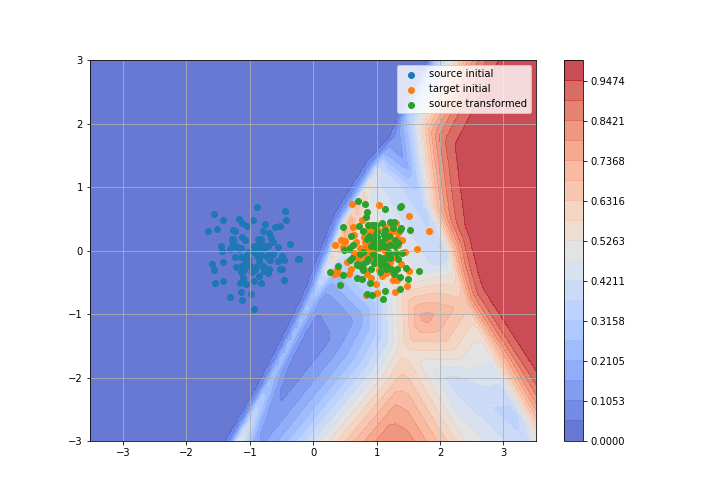 source initial
target initial
source transformed

3
2
1
0
−1
−2
−3

−3
−2
−1
0
1
2
3

0.9474
0.8421
0.7368
0.6316
0.5263
0.4211
0.3158
0.2105
0.1053
0.0000